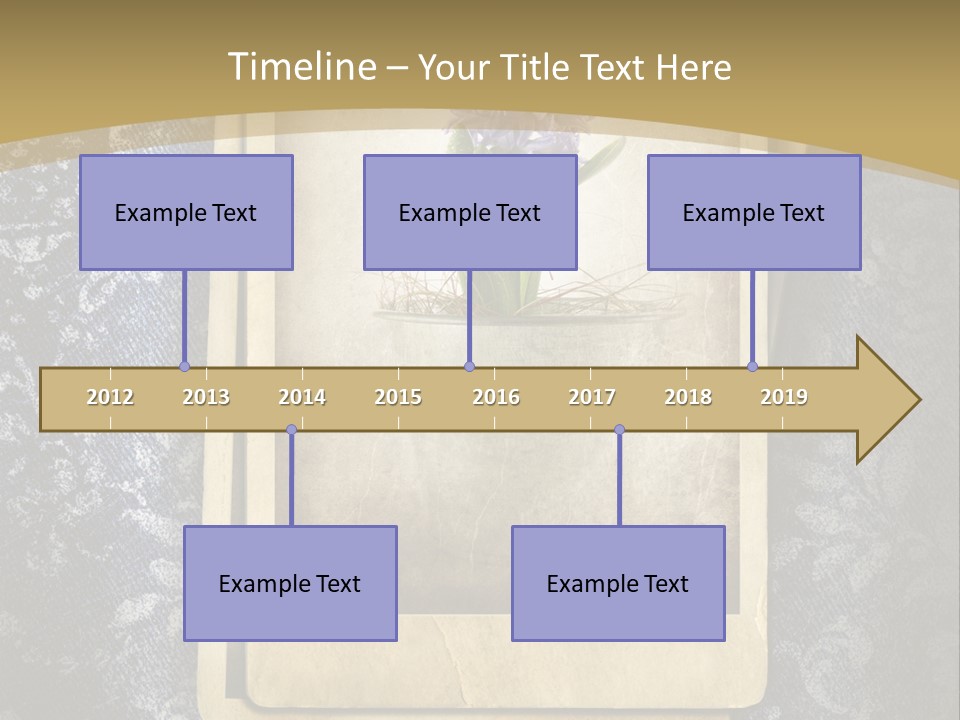 Timeline – Your Title Text Here

Example Text

Example Text

Example Text

2012 2013 2014 2015 2016 2017 2018 2019

Example Text

Example Text